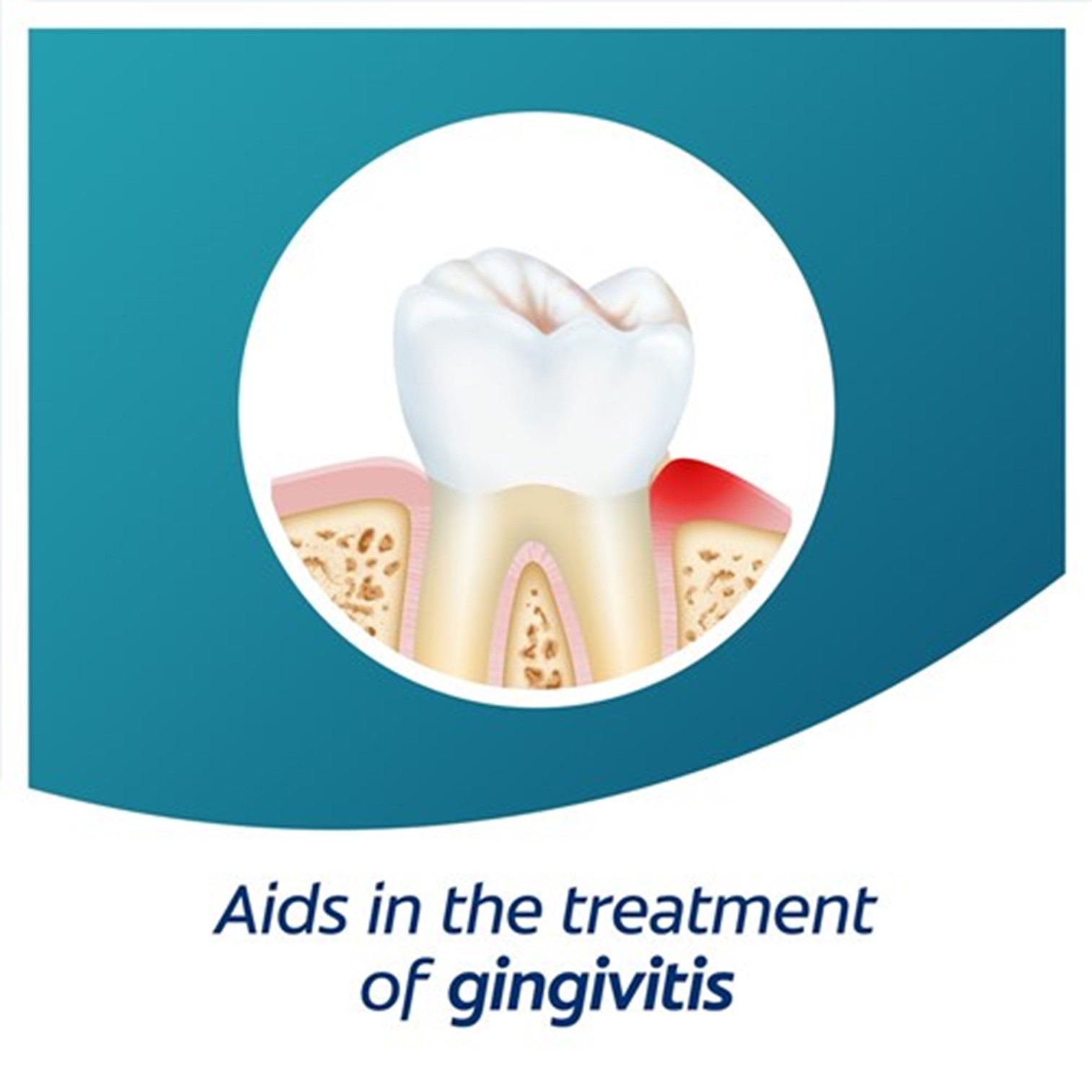 Aids in the treatment of gingivitis